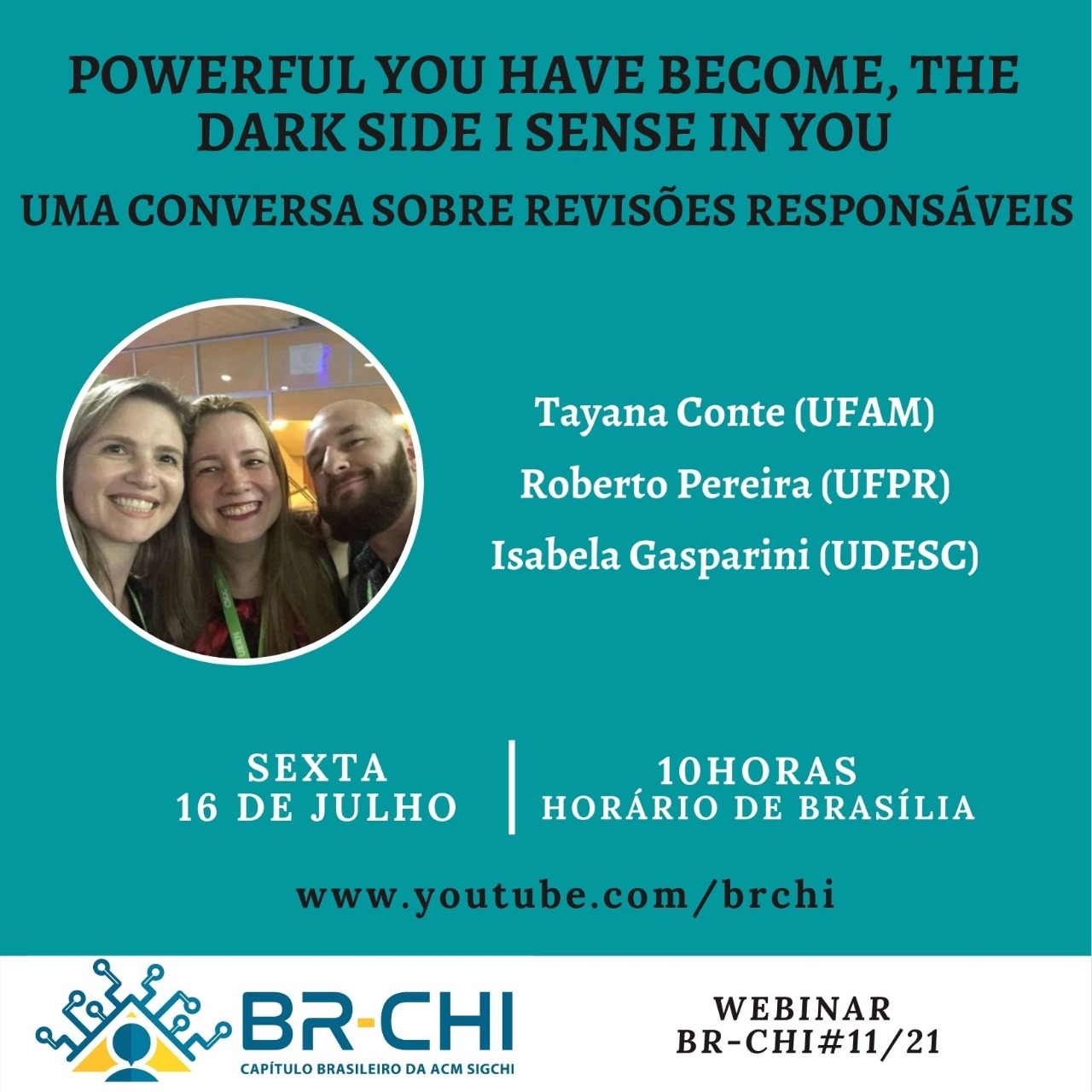 POWERFUL YOU HAVE BECOME, THE DARK SIDE I SENSE IN YOU

UMA CONVERSA SOBRE REVISÕES RESPONSÁVEIS

Tayana Conte (UFAM)

Roberto Pereira (UFPR)

Isabela Gasparini (UDESC)

SEXTA
16 DE JULHO

10HORAS
HORÁRIO DE BRASÍLIA

www.youtube.com/brchi

BR-CHI
CAPÍTULO BRASILEIRO DA ACM SIGCHI

WEBINAR
BR-CHI#11/21